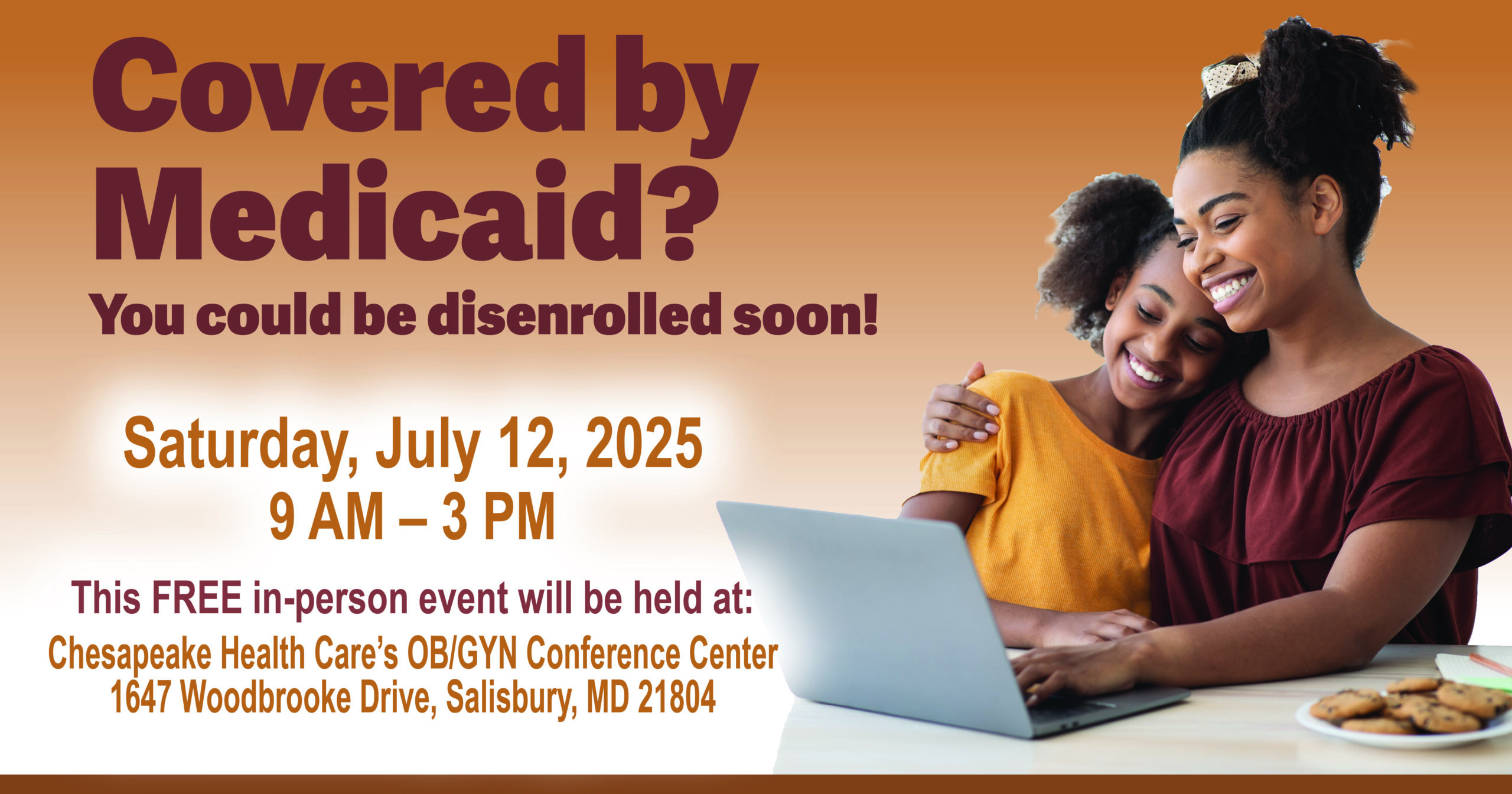 Covered by Medicaid?

You could be disenrolled soon!

Saturday, July 12, 2025
9 AM – 3 PM

This FREE in-person event will be held at:

Chesapeake Health Care's OB/GYN Conference Center
1647 Woodbrooke Drive, Salisbury, MD 21804